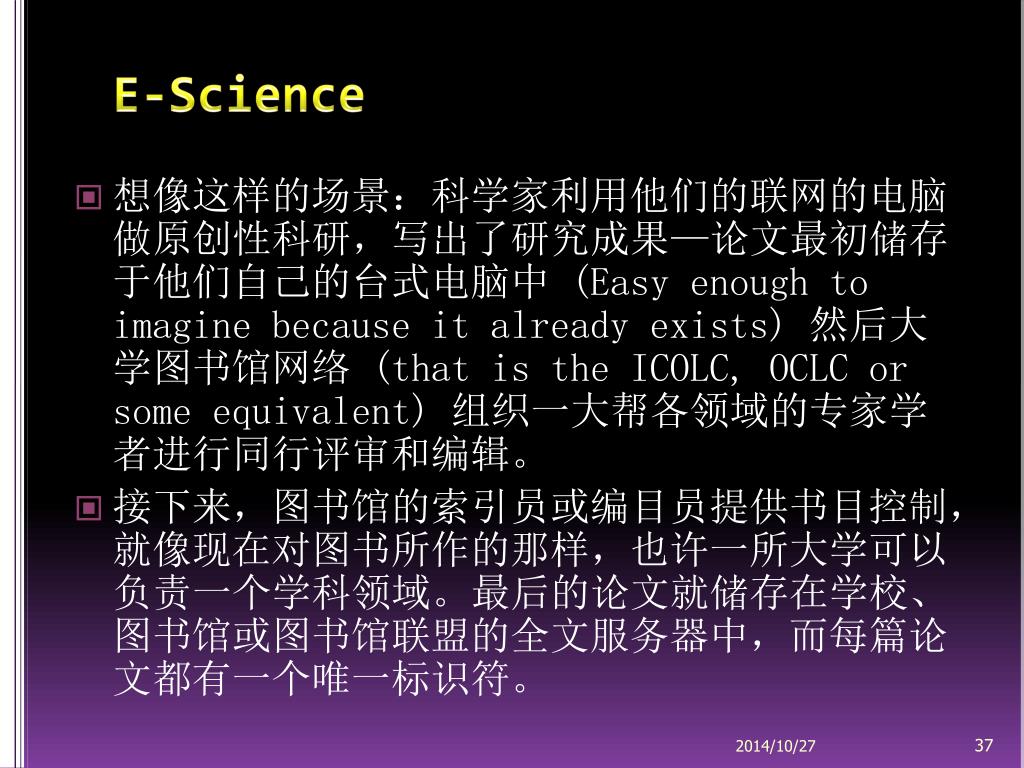 E-Science

想像这样的场景：科学家利用他们的联网的电脑做原创性科研，写出了研究成果—论文最初储存于他们自己的台式电脑中 (Easy enough to imagine because it already exists) 然后大学图书馆网络 (that is the ICOLC, OCLC or some equivalent) 组织一大帮各领域的专家学者进行同行评审和编辑。

接下来，图书馆的索引员或编目员提供书目控制，就像现在对图书所作的那样，也许一所大学可以负责一个学科领域。最后的论文就储存在学校、图书馆或图书馆联盟的全文服务器中，而每篇论文都有一个唯一标识符。

2014/10/27

37